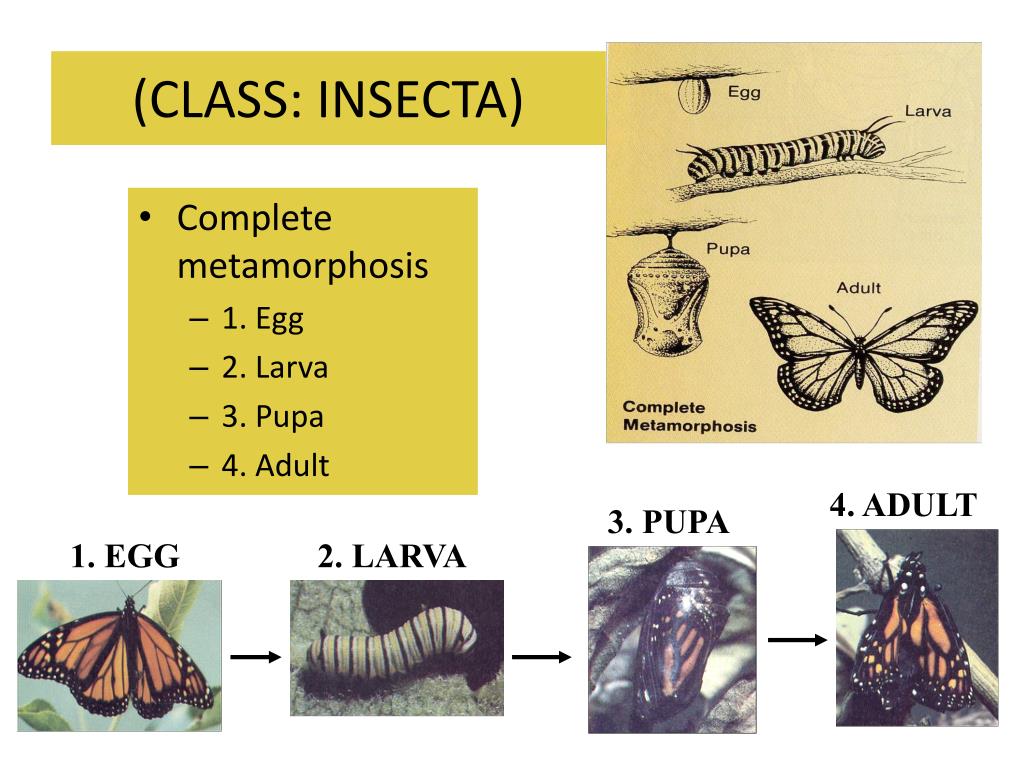 (CLASS: INSECTA)

• Complete metamorphosis
– 1. Egg
– 2. Larva
– 3. Pupa
– 4. Adult

Egg
Larva
Pupa
Adult
Complete Metamorphosis

1. EGG
2. LARVA
3. PUPA
4. ADULT